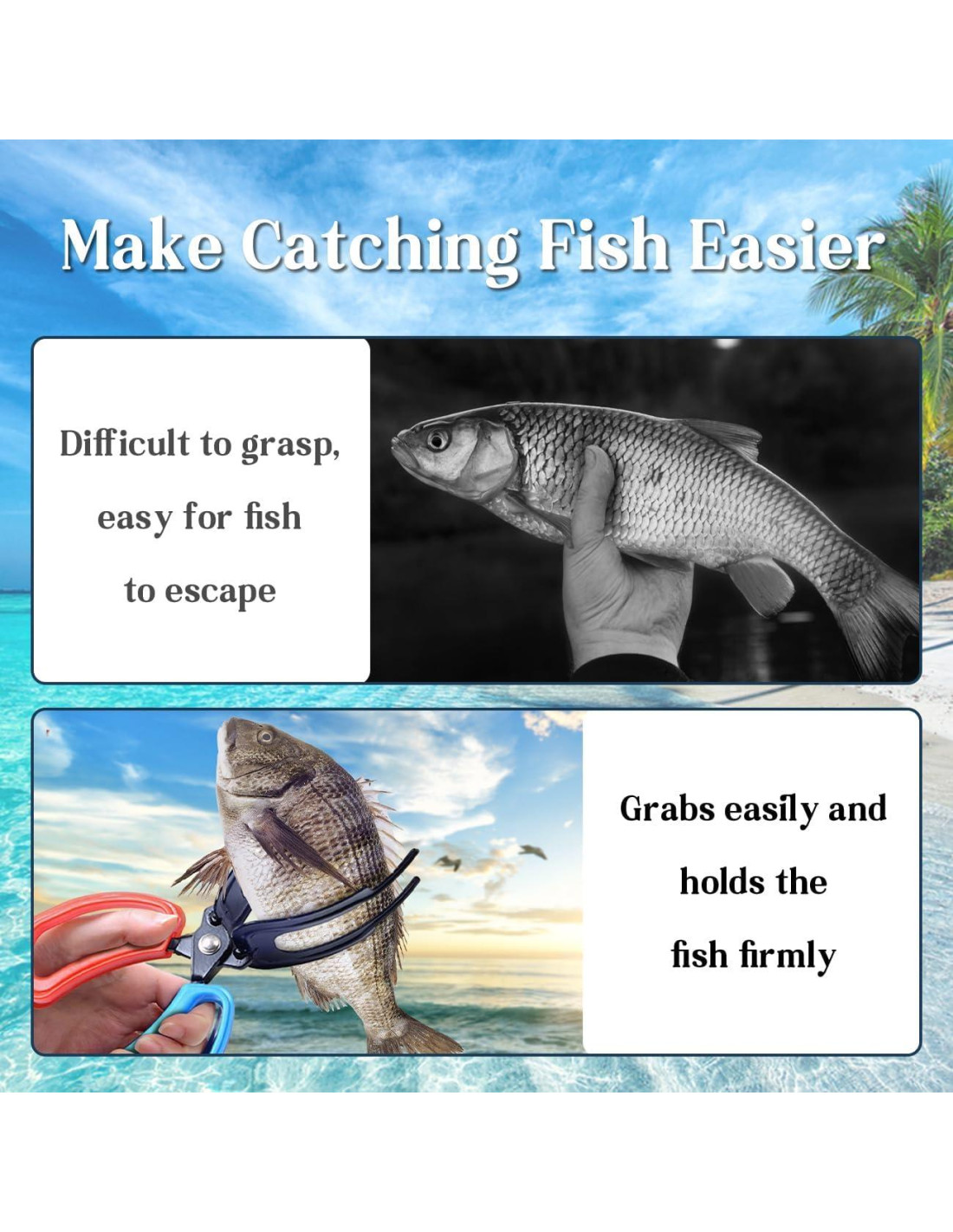 Make Catching Fish Easier

Difficult to grasp, easy for fish to escape

Grabs easily and holds the fish firmly